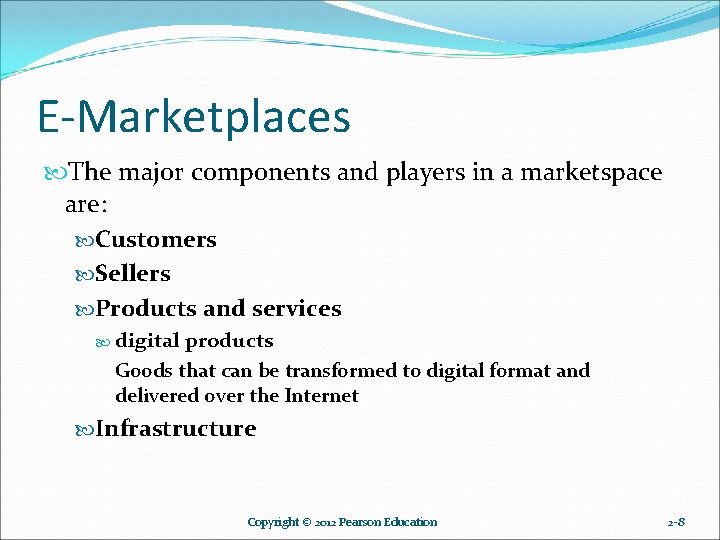 E-Marketplaces

The major components and players in a marketspace are:

Customers

Sellers

Products and services

digital products

Goods that can be transformed to digital format and delivered over the Internet

Infrastructure

Copyright © 2012 Pearson Education

2-8